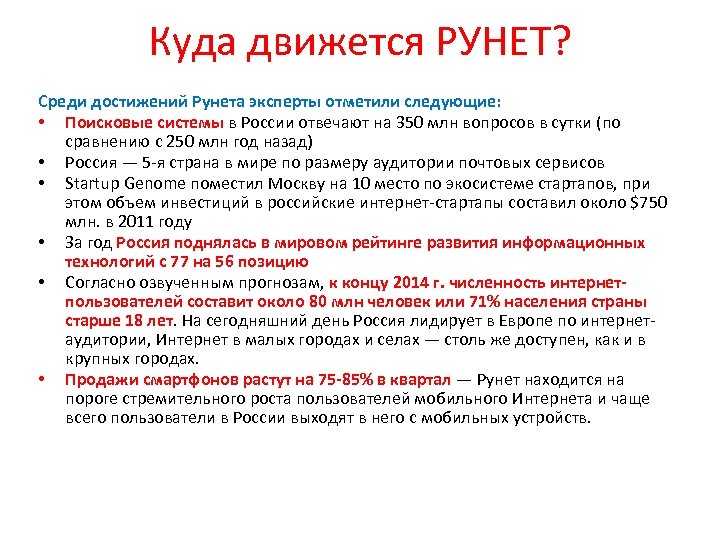 Куда движется РУНЕТ?

Среди достижений Рунета эксперты отметили следующие:

• Поисковые системы в России отвечают на 350 млн вопросов в сутки (по сравнению с 250 млн год назад)
• Россия — 5-я страна в мире по размеру аудитории почтовых сервисов
• Startup Genome поместил Москву на 10 место по экосистеме стартапов, при этом объем инвестиций в российские интернет-стартапы составил около $750 млн. в 2011 году
• За год Россия поднялась в мировом рейтинге развития информационных технологий с 77 на 56 позицию
• Согласно озвученным прогнозам, к концу 2014 г. численность интернет-пользователей составит около 80 млн человек или 71% населения страны старше 18 лет. На сегодняшний день Россия лидирует в Европе по интернет-аудитории, Интернет в малых городах и селах — столь же доступен, как и в крупных городах.
• Продажи смартфонов растут на 75-85% в квартал — Рунет находится на пороге стремительного роста пользователей мобильного Интернета и чаще всего пользователи в России выходят в него с мобильных устройств.